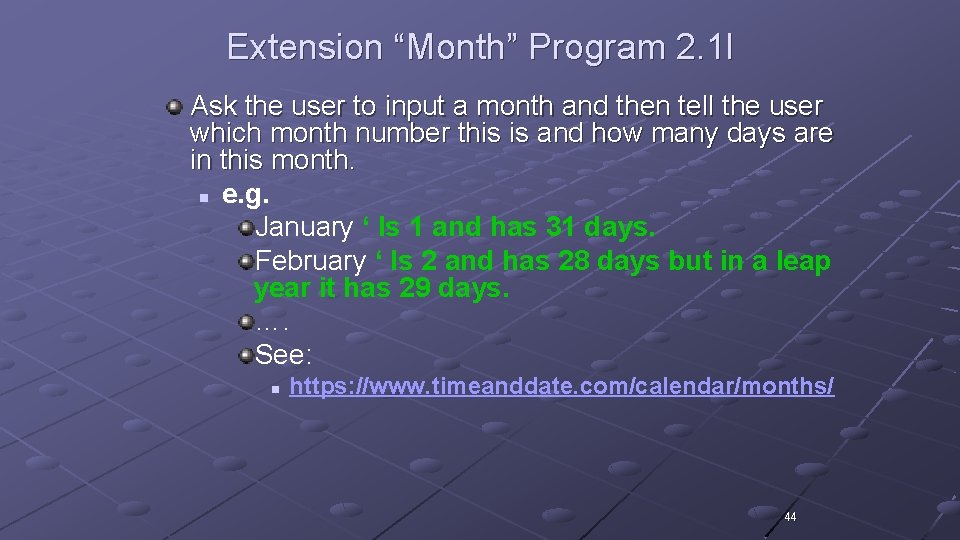 Extension “Month” Program 2.1l

Ask the user to input a month and then tell the user which month number this is and how many days are in this month.

e.g.

January ‘ Is 1 and has 31 days.

February ‘ Is 2 and has 28 days but in a leap year it has 29 days.

….

See:

https://www.timeanddate.com/calendar/months/

44